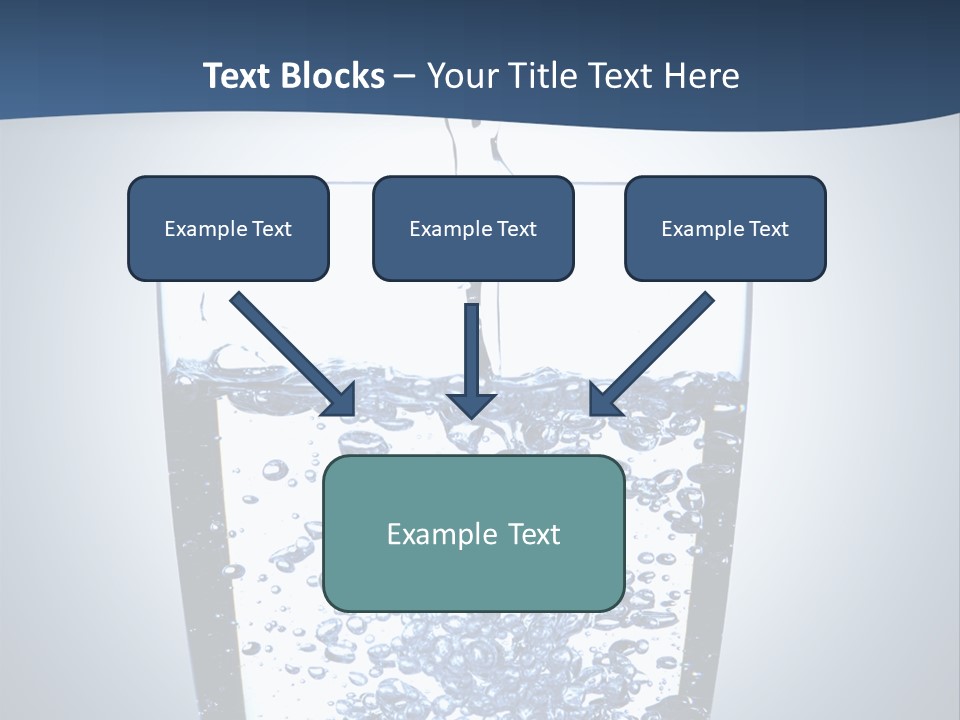 Text Blocks – Your Title Text Here

Example Text

Example Text

Example Text

Example Text